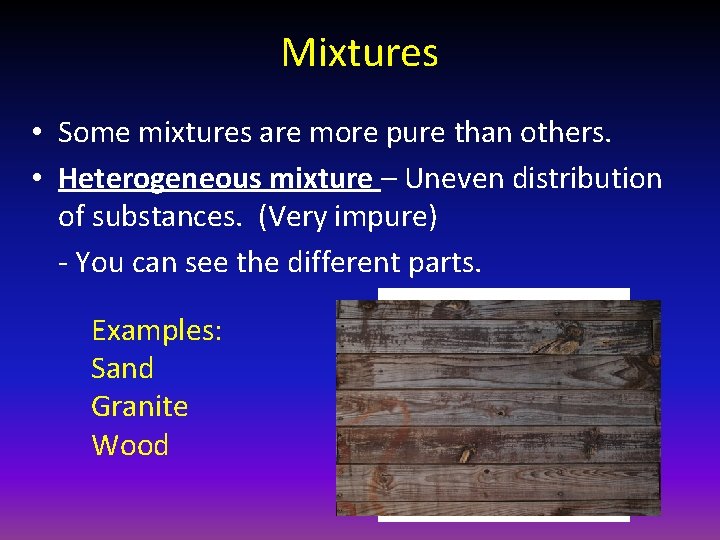 Mixtures

• Some mixtures are more pure than others.

• Heterogeneous mixture – Uneven distribution of substances. (Very impure)

- You can see the different parts.

Examples:
Sand
Granite
Wood